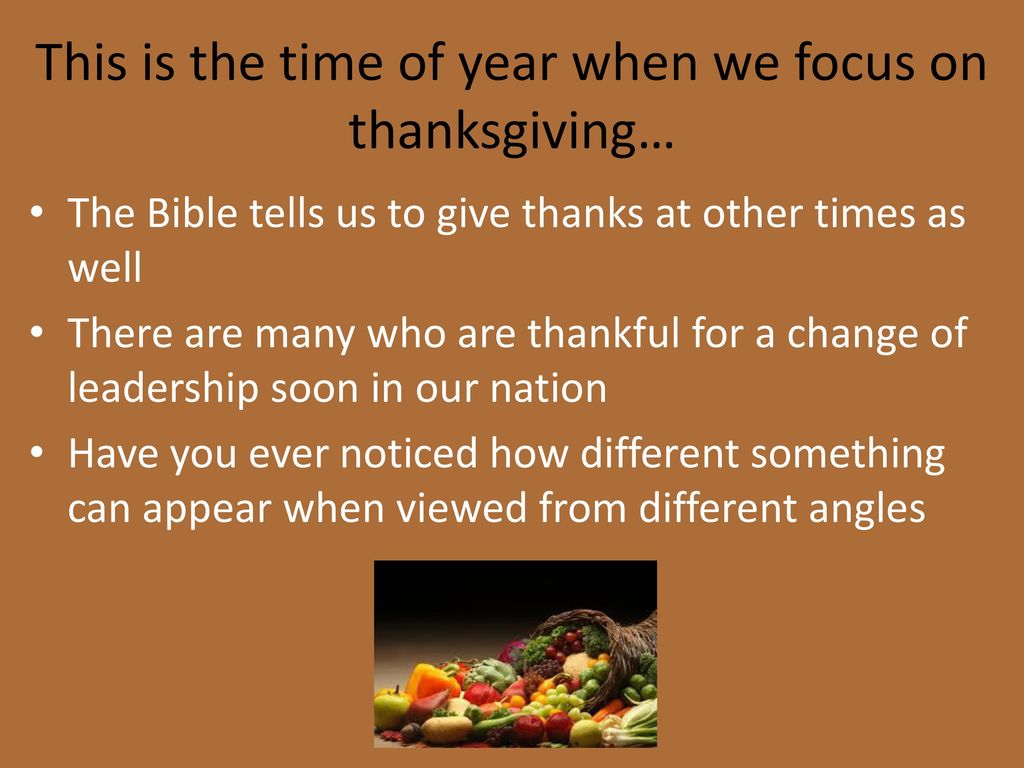 This is the time of year when we focus on thanksgiving…

• The Bible tells us to give thanks at other times as well
• There are many who are thankful for a change of leadership soon in our nation
• Have you ever noticed how different something can appear when viewed from different angles